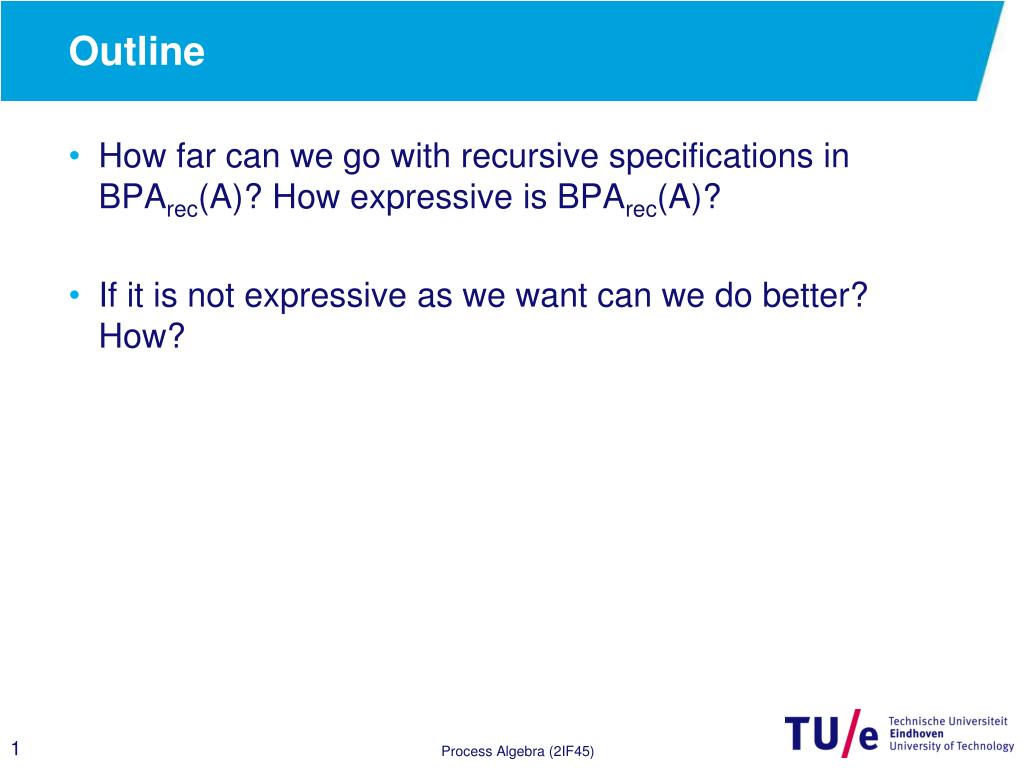 Outline

• How far can we go with recursive specifications in $BPA_{rec}(A)$? How expressive is $BPA_{rec}(A)$?

• If it is not expressive as we want can we do better? How?

1

Process Algebra (2IF45)

TU/e Technische Universiteit Eindhoven University of Technology